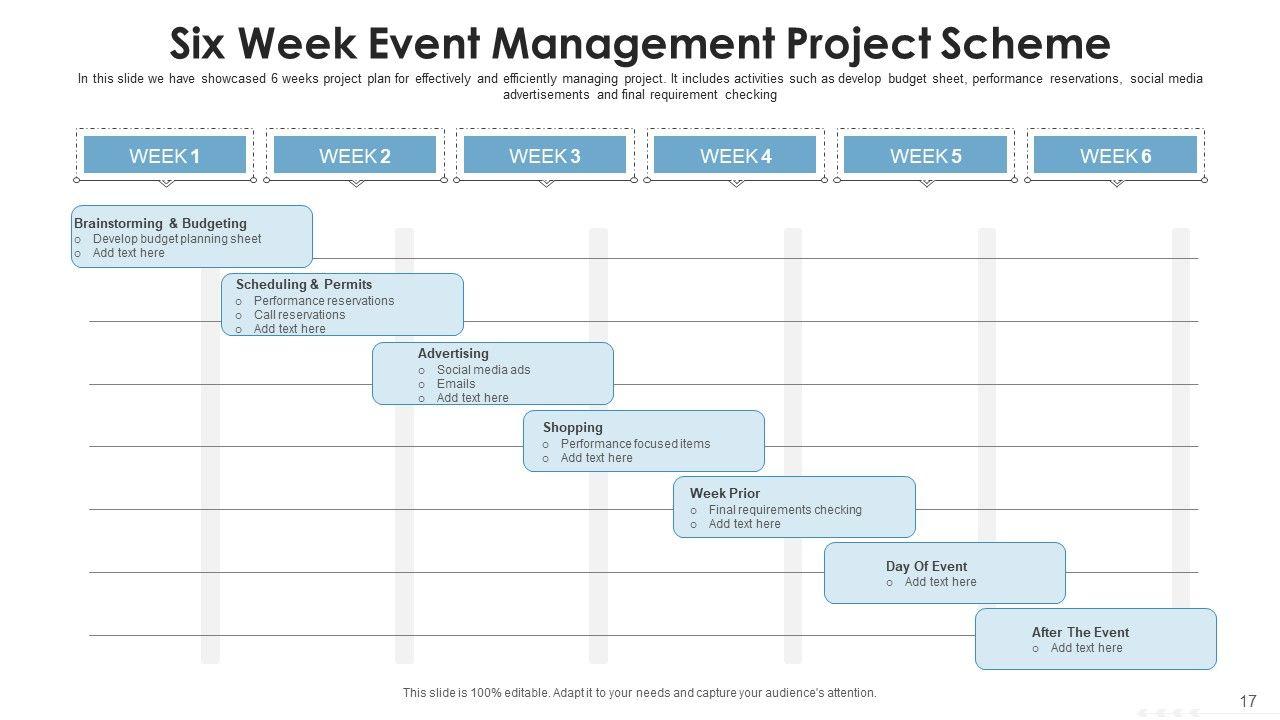 Six Week Event Management Project Scheme

In this slide we have showcased 6 weeks project plan for effectively and efficiently managing project. It includes activities such as develop budget sheet, performance reservations, social media advertisements and final requirement checking

WEEK 1

WEEK 2

WEEK 3

WEEK 4

WEEK 5

WEEK 6

Brainstorming & Budgeting
o Develop budget planning sheet
o Add text here

Scheduling & Permits
o Performance reservations
o Call reservations
o Add text here

Advertising
o Social media ads
o Emails
o Add text here

Shopping
o Performance focused items
o Add text here

Week Prior
o Final requirements checking
o Add text here

Day Of Event
o Add text here

After The Event
o Add text here

This slide is 100% editable. Adapt it to your needs and capture your audience's attention.

17